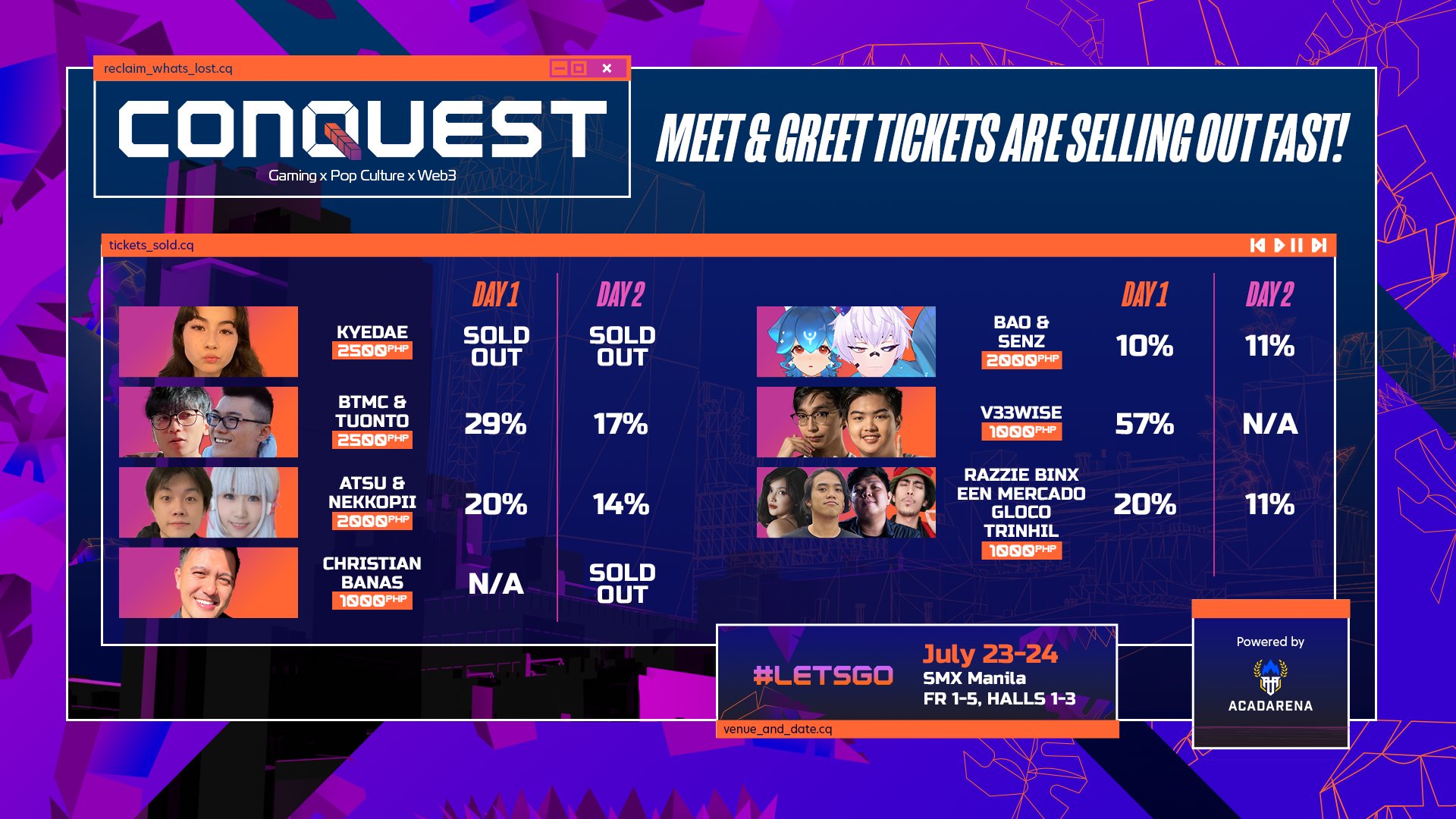 reclaim_whats_lost.cq

CONQUEST
Gaming x Pop Culture x Web3

MEET & GREET TICKETS ARE SELLING OUT FAST!

tickets_sold.cq

| | DAY 1 | DAY 2 |
|---|---|---|
| KYEDAE 2500PHP | SOLD OUT | SOLD OUT |
| BTMC & TUONTO 2500PHP | 29% | 17% |
| ATSU & NEKKOPII 2000PHP | 20% | 14% |
| CHRISTIAN BANAS 1000PHP | N/A | SOLD OUT |

| | DAY 1 | DAY 2 |
|---|---|---|
| BAO & SENZ 2000PHP | 10% | 11% |
| V33WISE 1000PHP | 57% | N/A |
| RAZZIE BINX EEN MERCADO GLOCO TRINHIL 1000PHP | 20% | 11% |

#LETSGO
July 23-24
SMX Manila
FR 1-5, HALLS 1-3
venue_and_date.cq

Powered by
ACADARENA